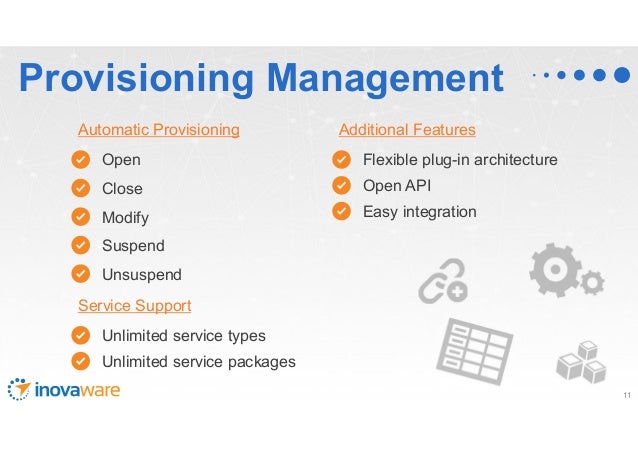 Provisioning Management

Automatic Provisioning

Open
Close
Modify
Suspend
Unsuspend

Service Support

Unlimited service types
Unlimited service packages

Additional Features

Flexible plug-in architecture
Open API
Easy integration

inovaware

11